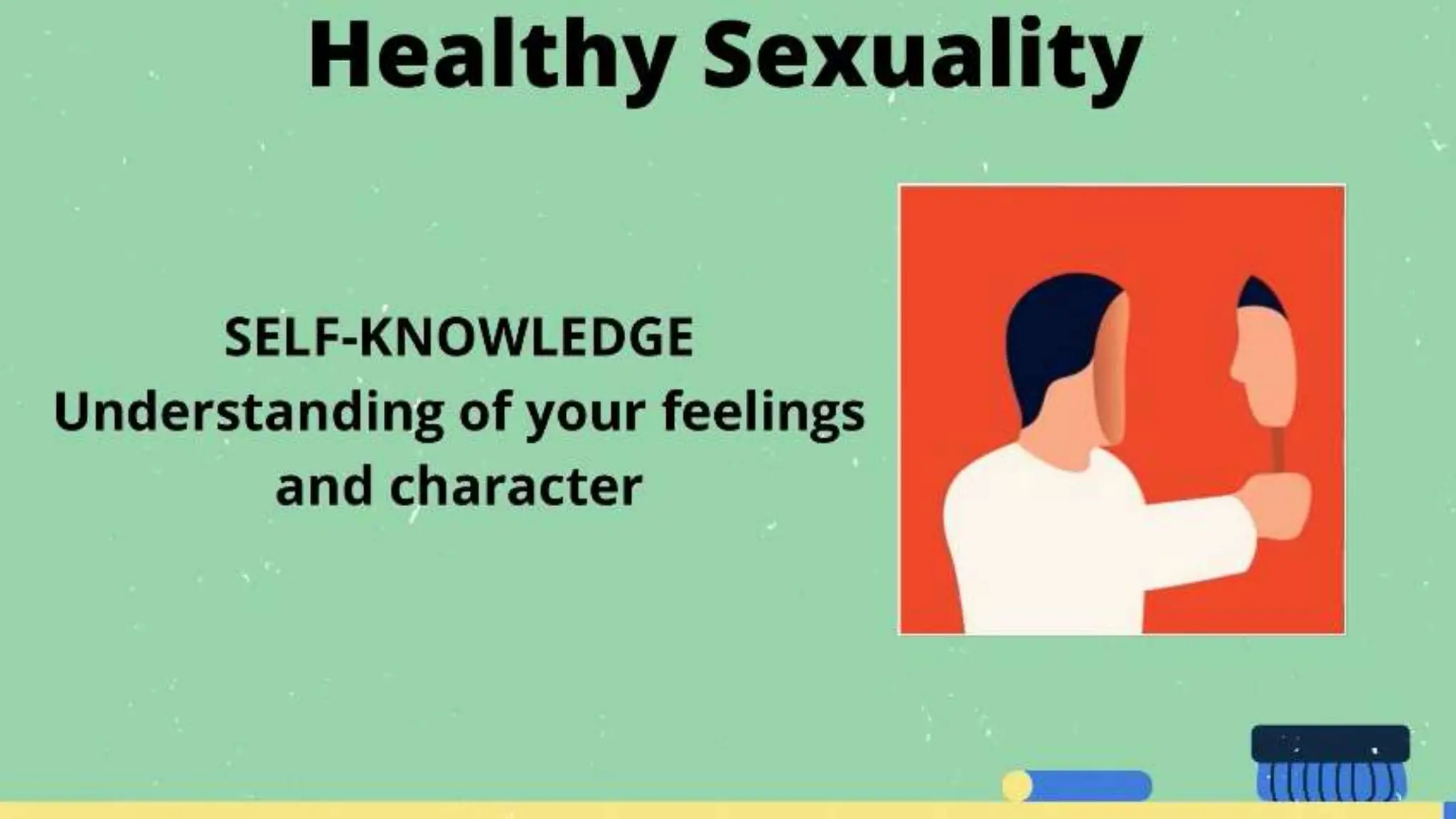 Healthy Sexuality

SELF-KNOWLEDGE
Understanding of your feelings and character